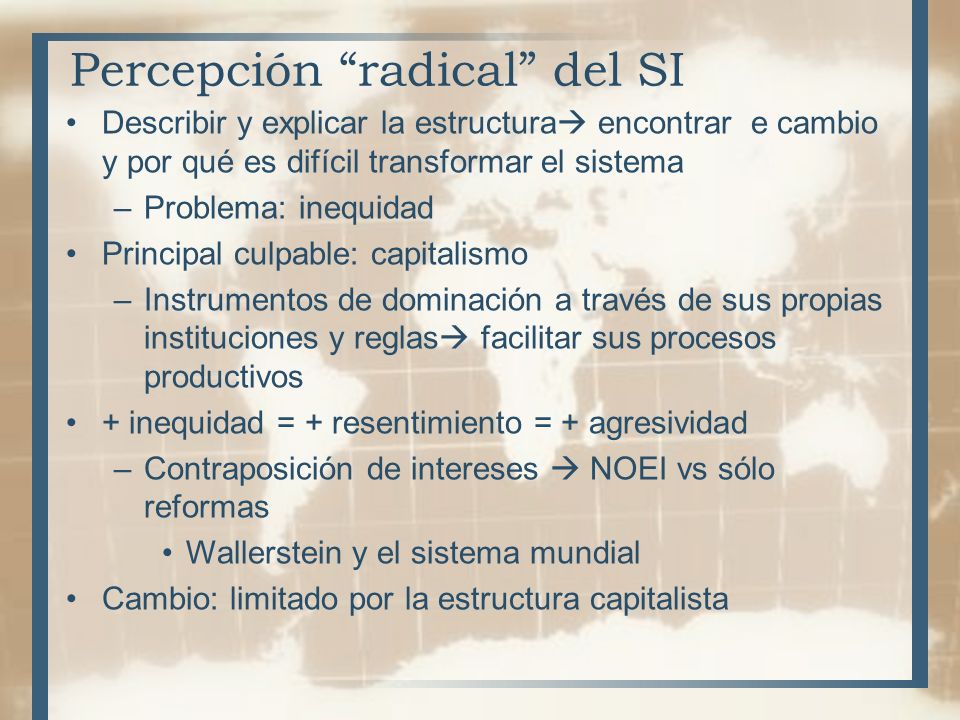 Percepción “radical” del SI

• Describir y explicar la estructura→ encontrar e cambio y por qué es difícil transformar el sistema
 – Problema: inequidad
• Principal culpable: capitalismo
 – Instrumentos de dominación a través de sus propias instituciones y reglas→ facilitar sus procesos productivos
• + inequidad = + resentimiento = + agresividad
 – Contraposición de intereses → NOEI vs sólo reformas
  • Wallerstein y el sistema mundial
• Cambio: limitado por la estructura capitalista